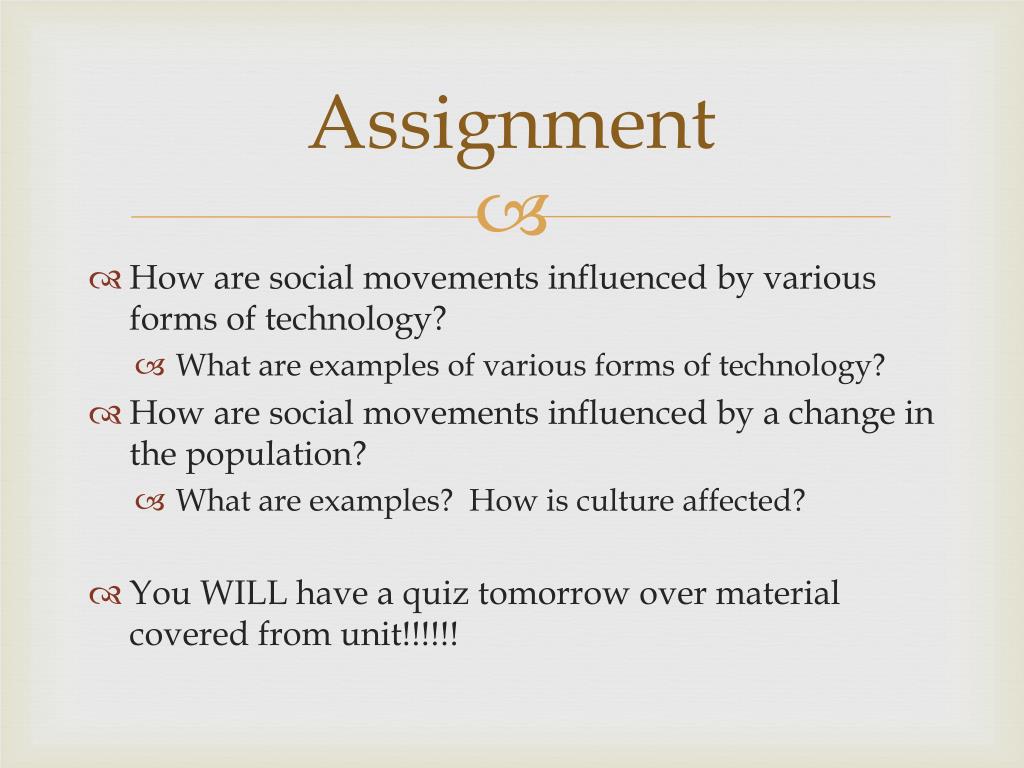 Assignment

How are social movements influenced by various forms of technology?

What are examples of various forms of technology?

How are social movements influenced by a change in the population?

What are examples? How is culture affected?

You WILL have a quiz tomorrow over material covered from unit!!!!!!